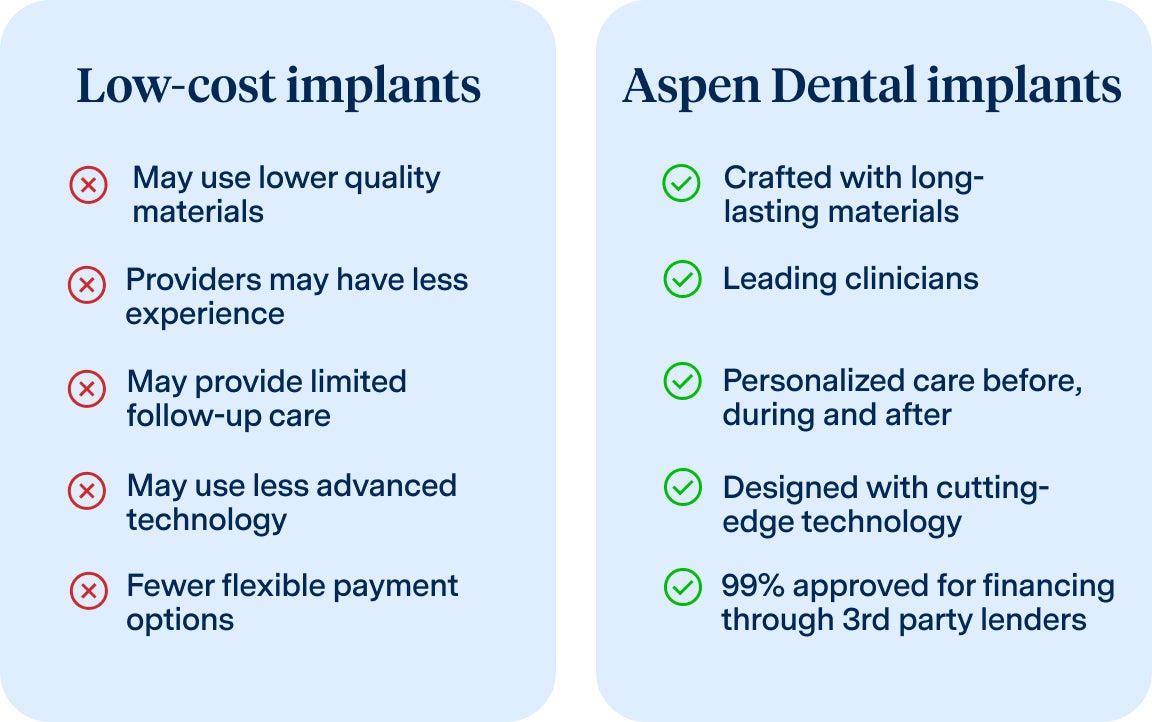 Low-cost implants

May use lower quality materials

Providers may have less experience

May provide limited follow-up care

May use less advanced technology

Fewer flexible payment options

Aspen Dental implants

Crafted with long-lasting materials

Leading clinicians

Personalized care before, during and after

Designed with cutting-edge technology

99% approved for financing through 3rd party lenders